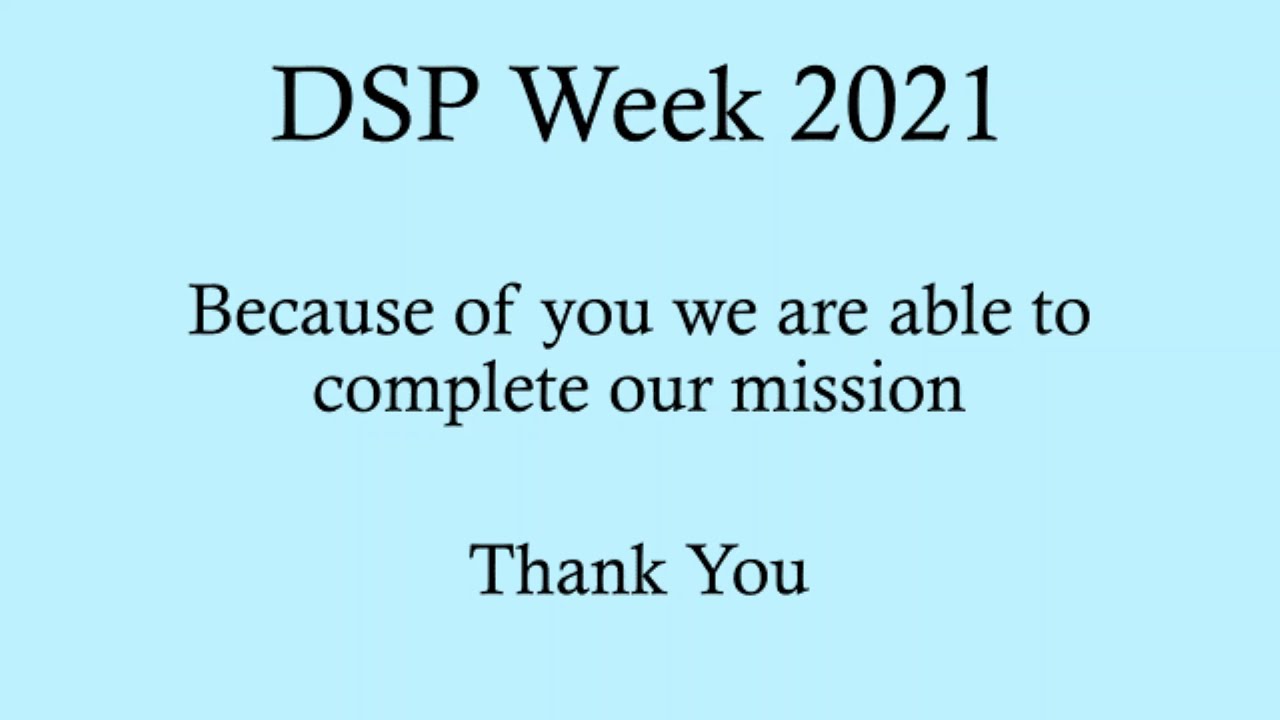 DSP Week 2021

Because of you we are able to complete our mission

Thank You